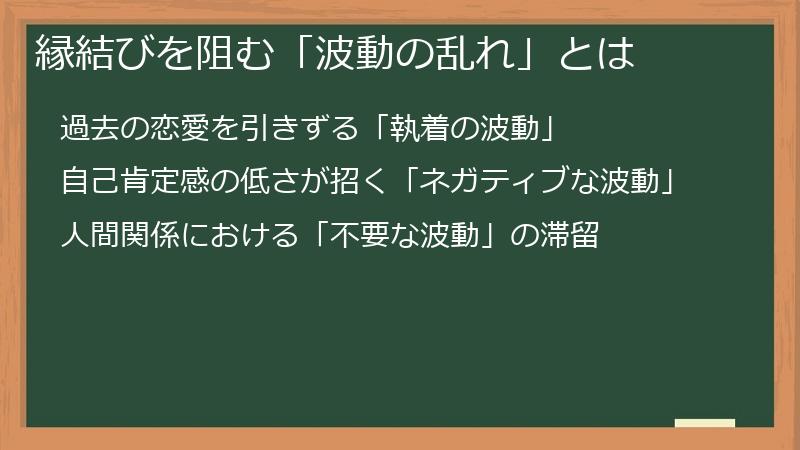 縁結びを阻む「波動の乱れ」とは

過去の恋愛を引きずる「執着の波動」

自己肯定感の低さが招く「ネガティブな波動」

人間関係における「不要な波動」の滞留